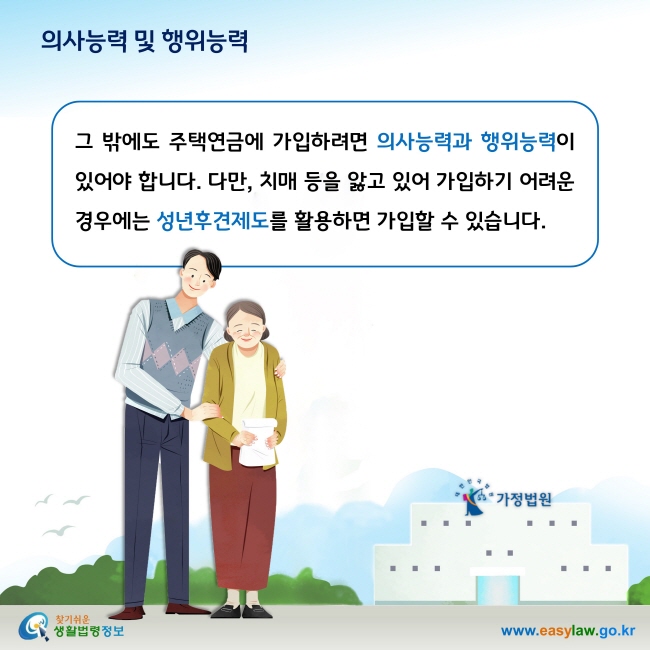 의사능력 및 행위능력

그 밖에도 주택연금에 가입하려면 의사능력과 행위능력이 있어야 합니다. 다만, 치매 등을 앓고 있어 가입하기 어려운 경우에는 성년후견제도를 활용하면 가입할 수 있습니다.

가정법원

찾기쉬운 생활법령정보

www.easylaw.go.kr